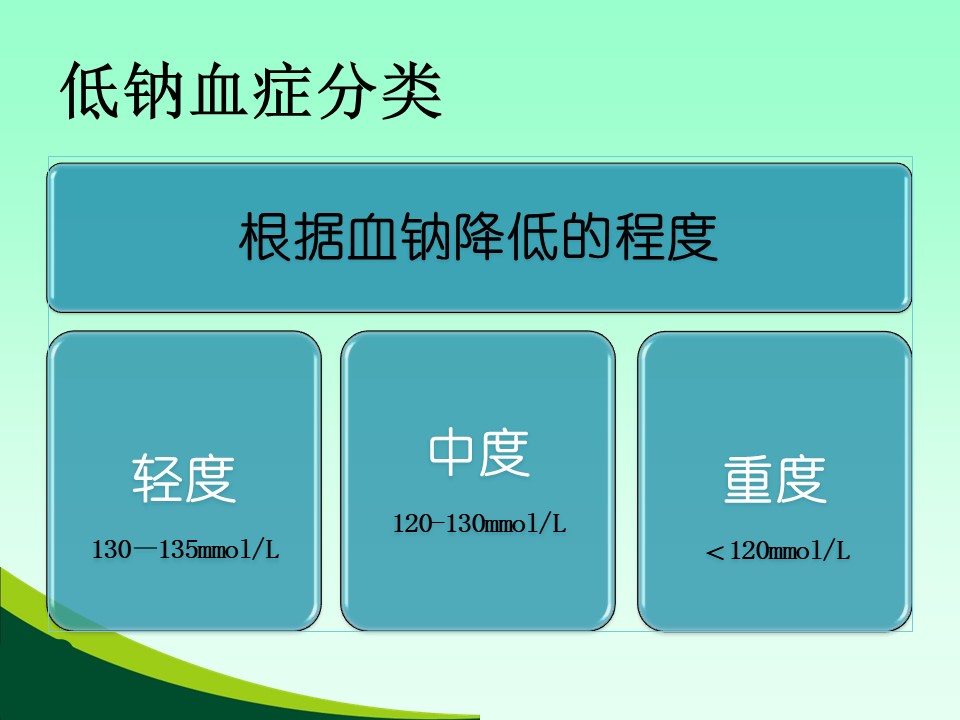 低钠血症分类

根据血钠降低的程度

轻度

130—135mmol/L

中度

120-130mmol/L

重度

＜120mmol/L